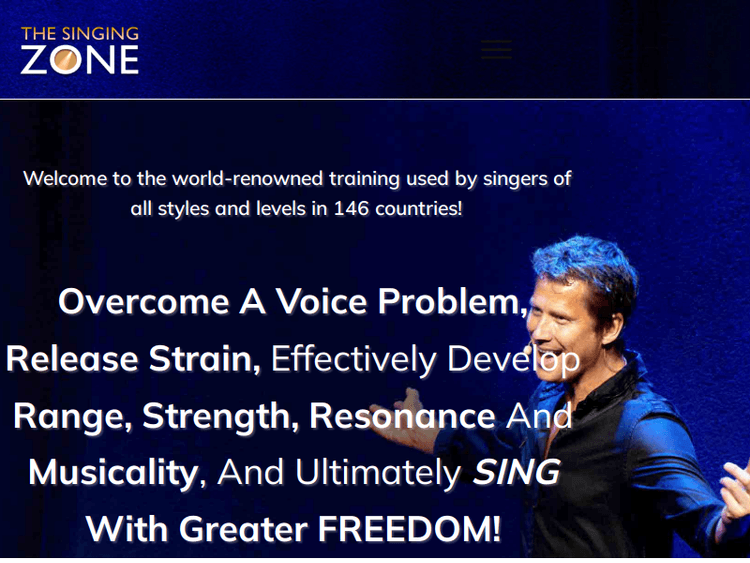 THE SINGING
ZONE

Welcome to the world-renowned training used by singers of all styles and levels in 146 countries!

Overcome A Voice Problem, Release Strain, Effectively Develop Range, Strength, Resonance And Musicality, And Ultimately SING With Greater FREEDOM!